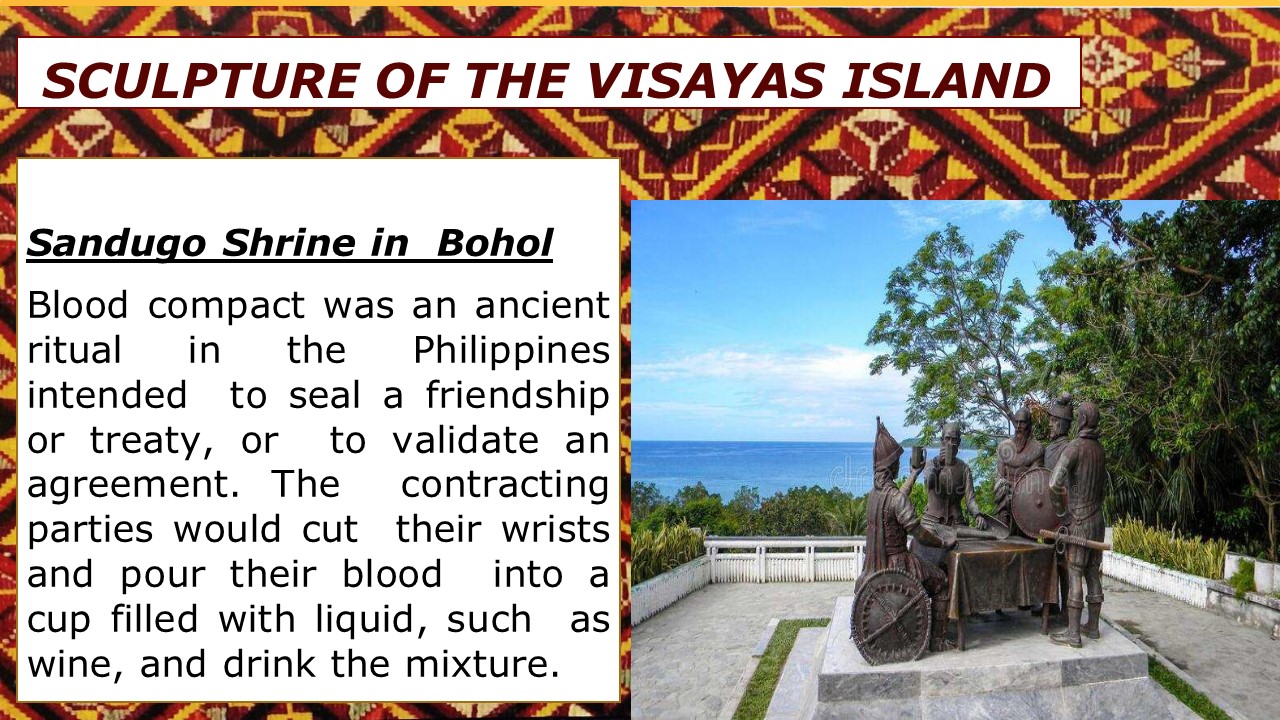 SCULPTURE OF THE VISAYAS ISLAND

Sandugo Shrine in Bohol

Blood compact was an ancient ritual in the Philippines intended to seal a friendship or treaty, or to validate an agreement. The contracting parties would cut their wrists and pour their blood into a cup filled with liquid, such as wine, and drink the mixture.